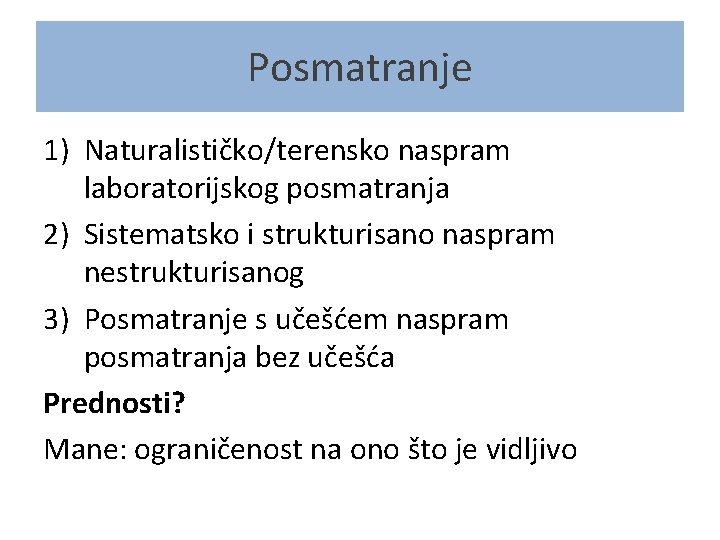 Posmatranje

1) Naturalističko/terensko naspram laboratorijskog posmatranja
2) Sistematsko i strukturisano naspram nestrukturisanog
3) Posmatranje s učešćem naspram posmatranja bez učešća

Prednosti?

Mane: ograničenost na ono što je vidljivo